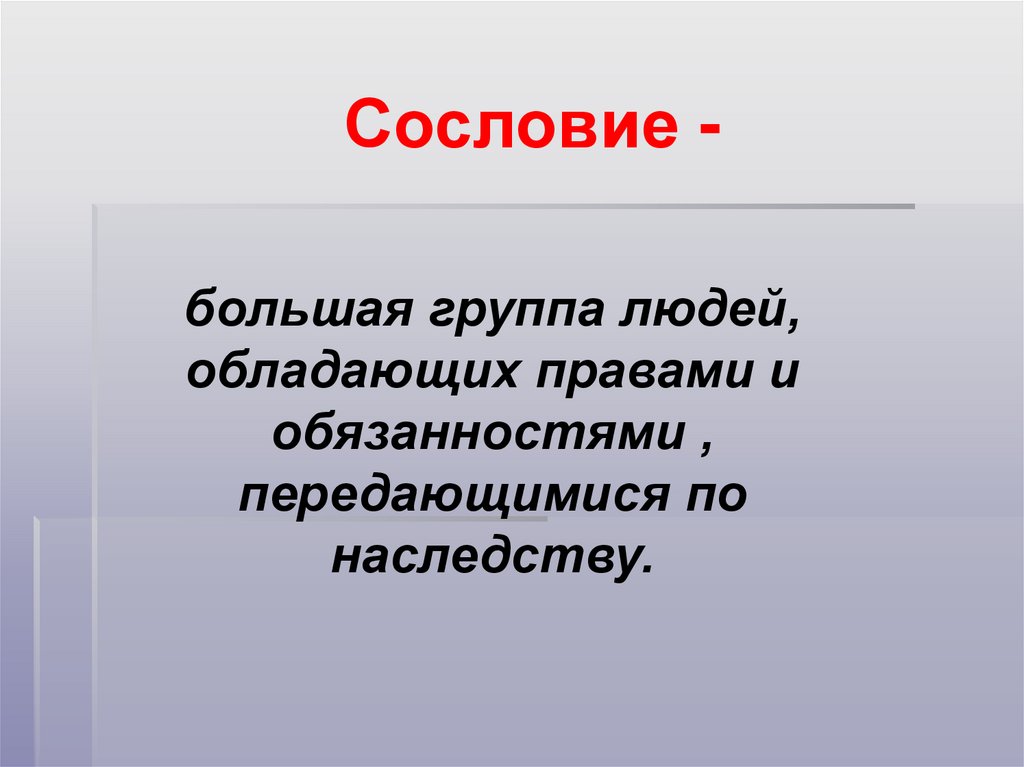 Сословие -

большая группа людей, обладающих правами и обязанностями , передающимися по наследству.